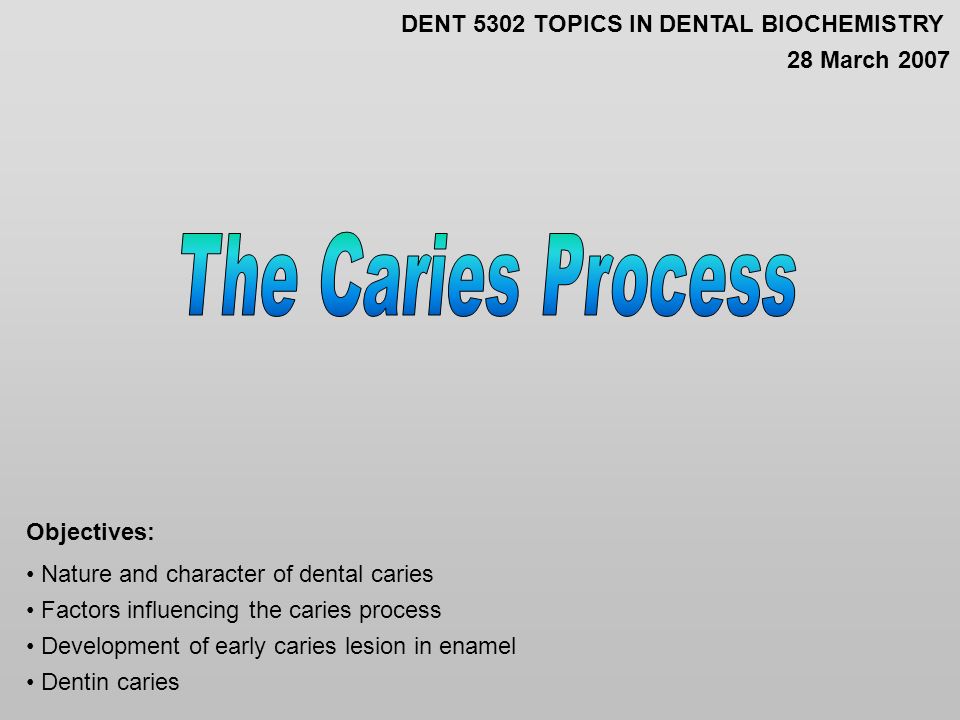 DENT 5302 TOPICS IN DENTAL BIOCHEMISTRY
28 March 2007

The Caries Process

Objectives:
• Nature and character of dental caries
• Factors influencing the caries process
• Development of early caries lesion in enamel
• Dentin caries